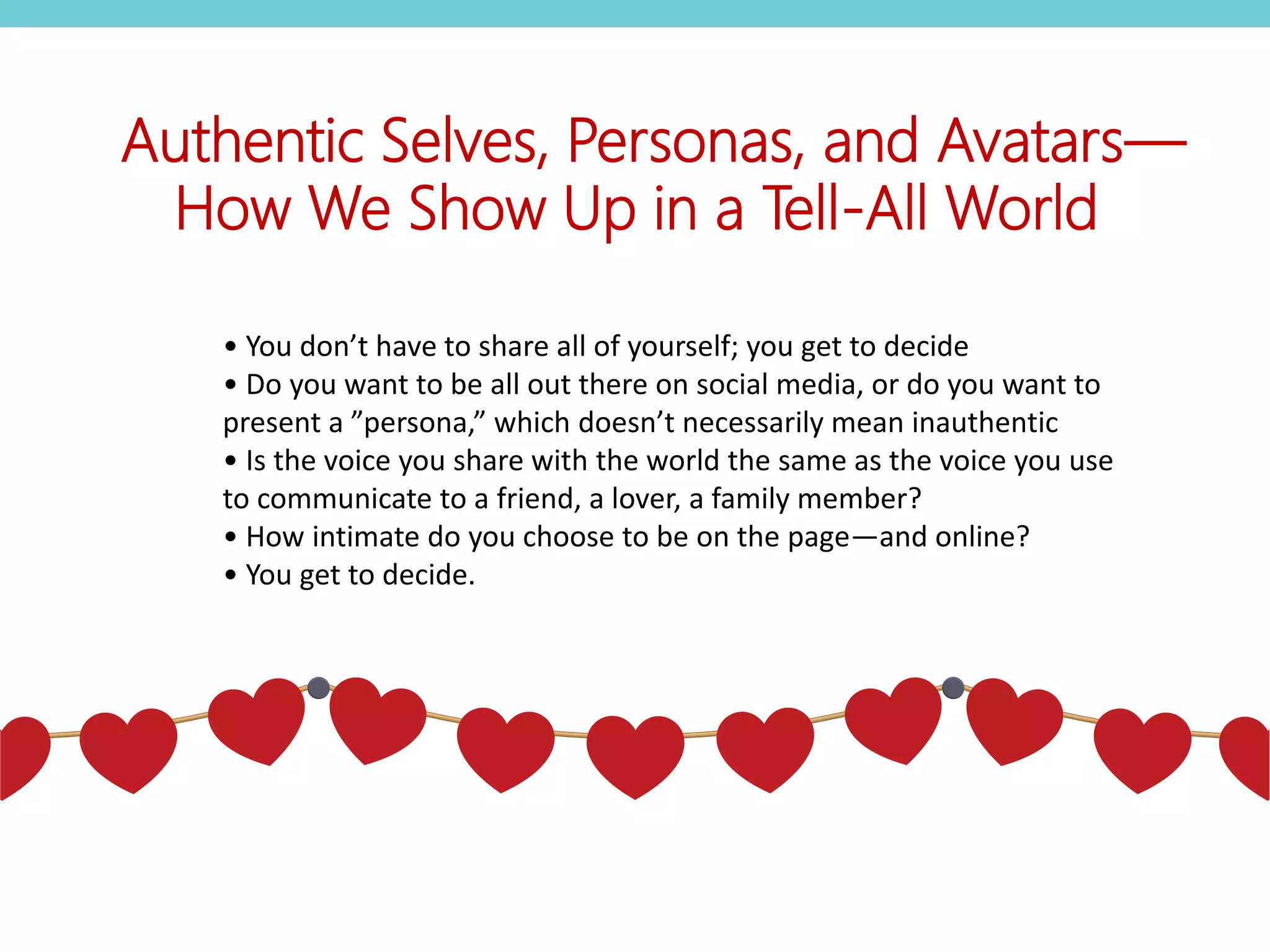 Authentic Selves, Personas, and Avatars—How We Show Up in a Tell-All World

• You don’t have to share all of yourself; you get to decide
• Do you want to be all out there on social media, or do you want to present a ”persona,” which doesn’t necessarily mean inauthentic
• Is the voice you share with the world the same as the voice you use to communicate to a friend, a lover, a family member?
• How intimate do you choose to be on the page—and online?
• You get to decide.